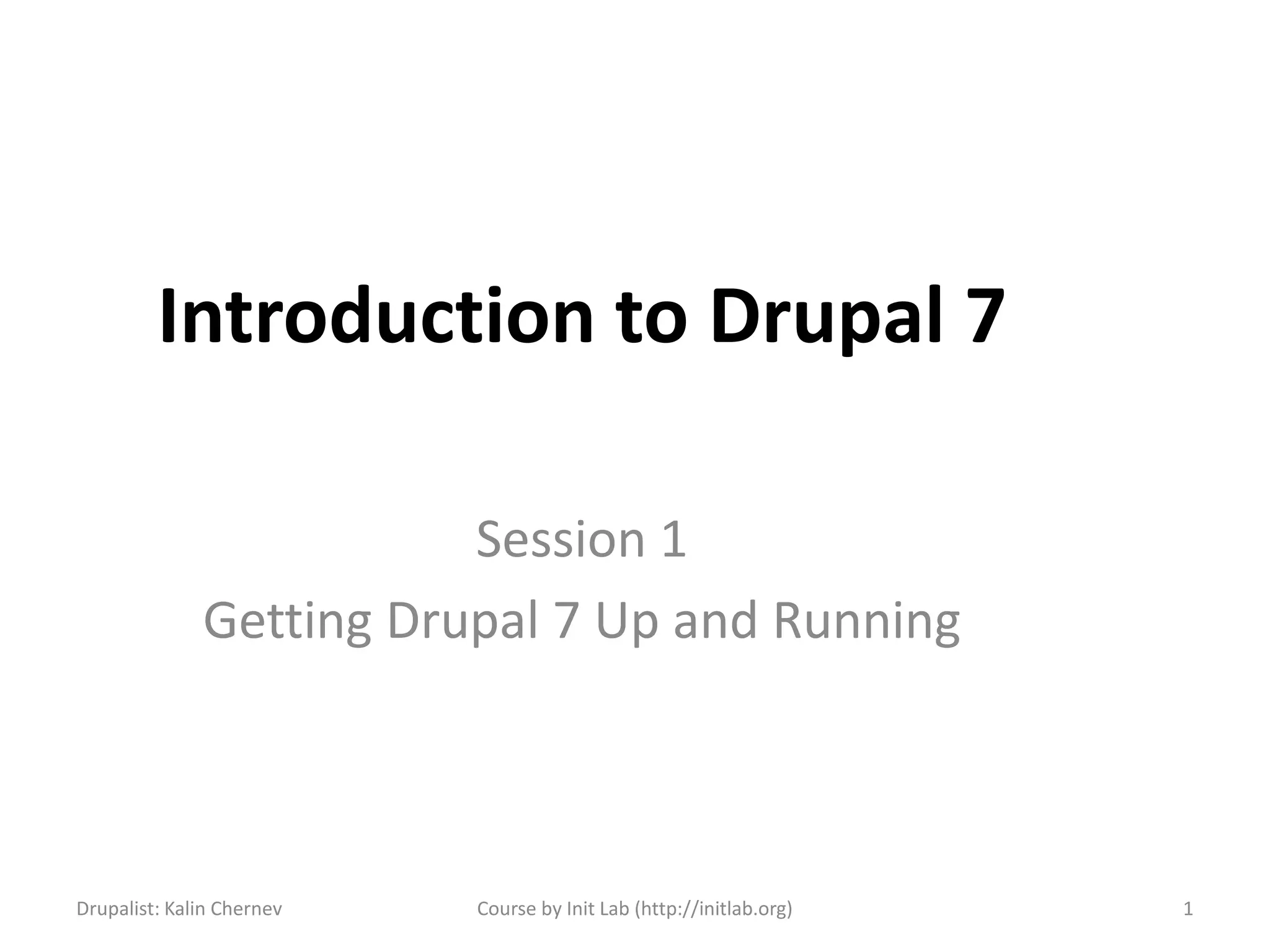 Introduction to Drupal 7

Session 1

Getting Drupal 7 Up and Running

Drupalist: Kalin Chernev

Course by Init Lab (http://initlab.org)

1